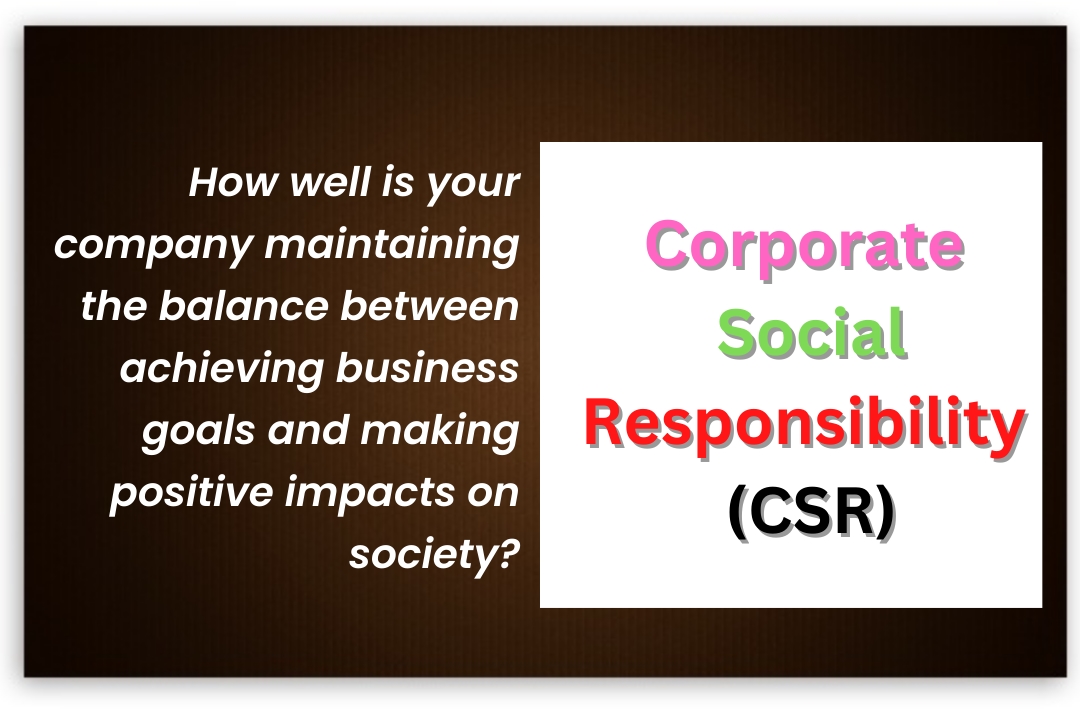 How well is your company maintaining the balance between achieving business goals and making positive impacts on society?

Corporate Social Responsibility (CSR)